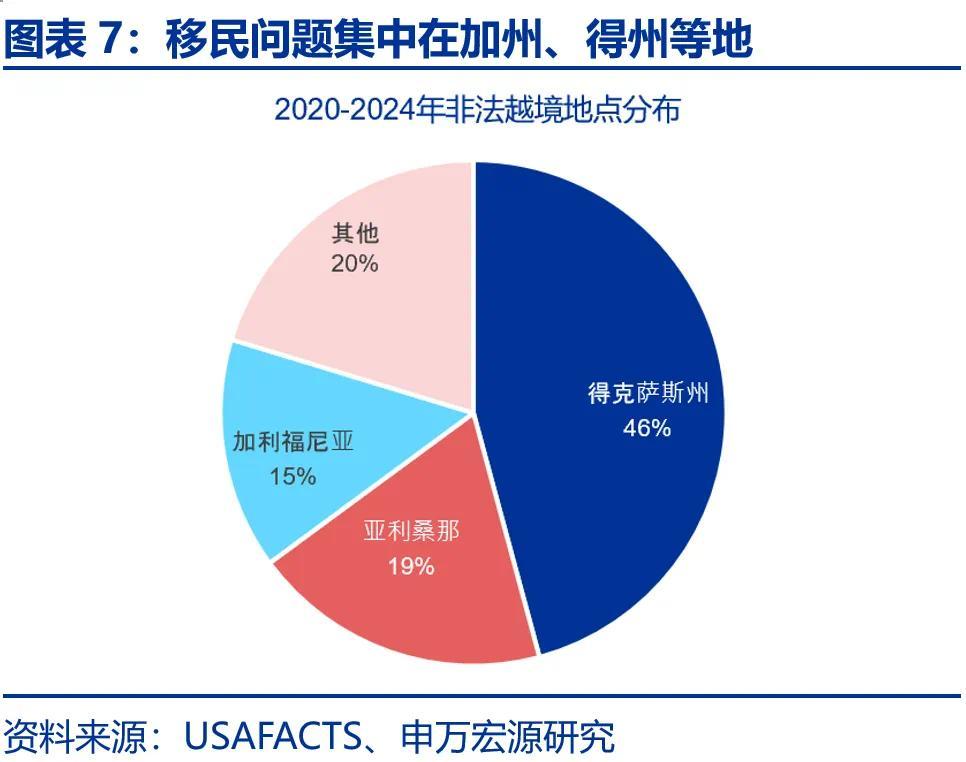 图表 7：移民问题集中在加州、得州等地

2020-2024年非法越境地点分布

其他
20%

得克萨斯州
46%

加利福尼亚
15%

亚利桑那
19%

资料来源：USAFACTS、申万宏源研究